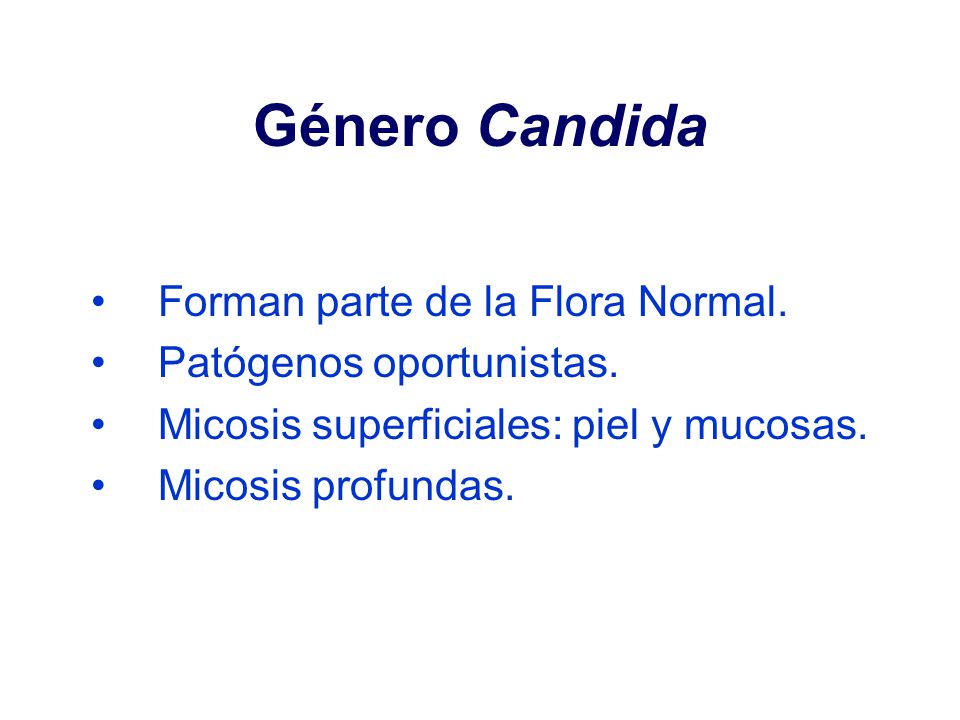 Género Candida

• Forman parte de la Flora Normal.
• Patógenos oportunistas.
• Micosis superficiales: piel y mucosas.
• Micosis profundas.